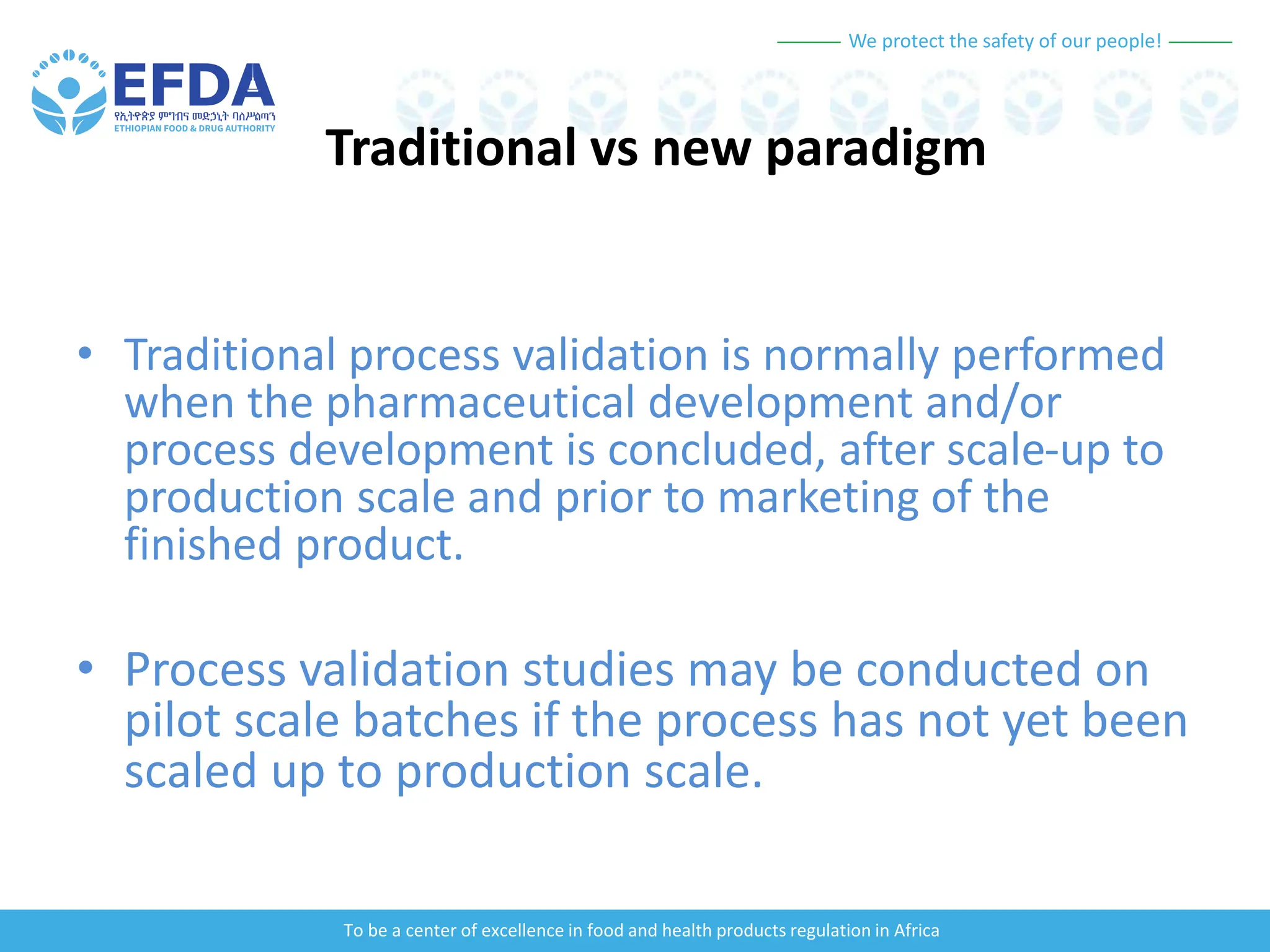 We protect the safety of our people!

EFDA
የኢትዮጵያ ምግብና መድኃኒት ባለሥልጣን
ETHIOPIAN FOOD & DRUG AUTHORITY

Traditional vs new paradigm

• Traditional process validation is normally performed when the pharmaceutical development and/or process development is concluded, after scale-up to production scale and prior to marketing of the finished product.

• Process validation studies may be conducted on pilot scale batches if the process has not yet been scaled up to production scale.

To be a center of excellence in food and health products regulation in Africa